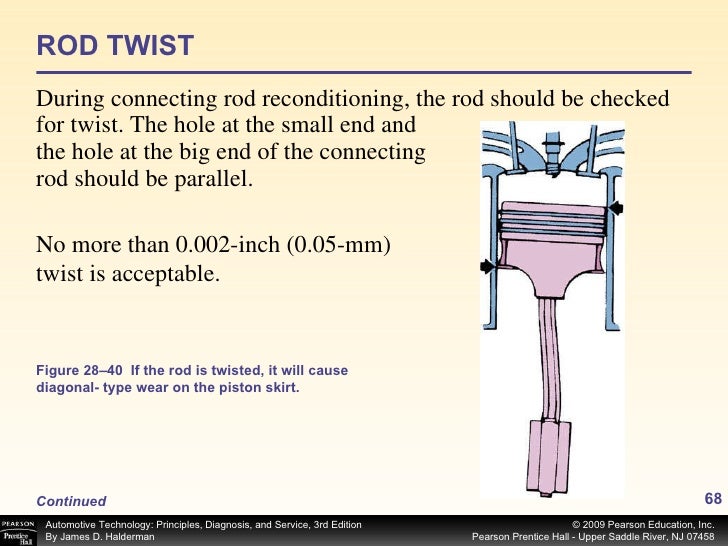 ROD TWIST

During connecting rod reconditioning, the rod should be checked for twist. The hole at the small end and the hole at the big end of the connecting rod should be parallel.

No more than 0.002-inch (0.05-mm) twist is acceptable.

Figure 28–40 If the rod is twisted, it will cause diagonal- type wear on the piston skirt.

Continued

68

PEARSON
Prentice Hall

Automotive Technology: Principles, Diagnosis, and Service, 3rd Edition
By James D. Halderman

© 2009 Pearson Education, Inc.
Pearson Prentice Hall - Upper Saddle River, NJ 07458